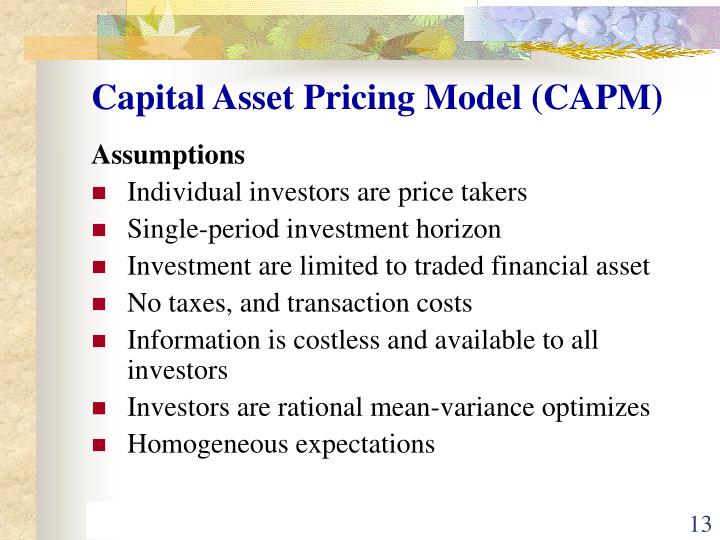 Capital Asset Pricing Model (CAPM)

Assumptions

- Individual investors are price takers
- Single-period investment horizon
- Investment are limited to traded financial asset
- No taxes, and transaction costs
- Information is costless and available to all investors
- Investors are rational mean-variance optimizes
- Homogeneous expectations

13